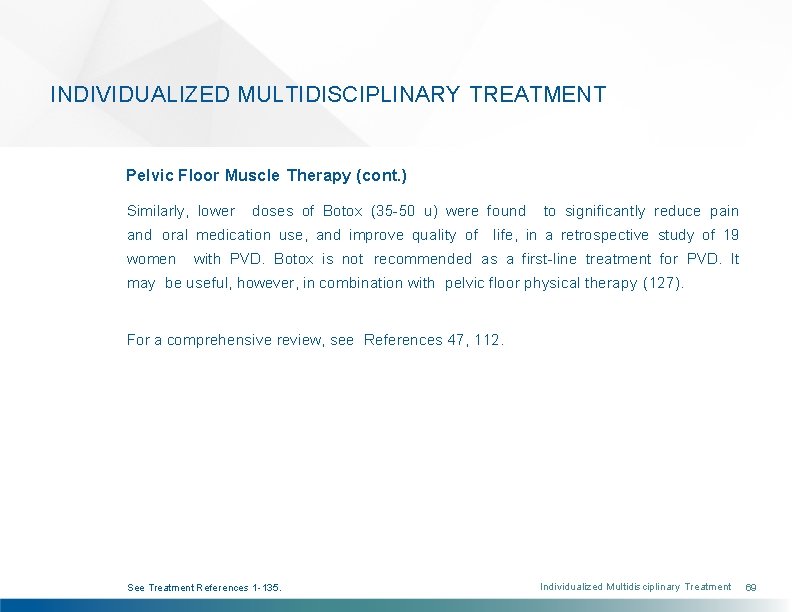 INDIVIDUALIZED MULTIDISCIPLINARY TREATMENT

Pelvic Floor Muscle Therapy (cont.)

Similarly, lower doses of Botox (35-50 u) were found to significantly reduce pain and oral medication use, and improve quality of life, in a retrospective study of 19 women with PVD. Botox is not recommended as a first-line treatment for PVD. It may be useful, however, in combination with pelvic floor physical therapy (127).

For a comprehensive review, see References 47, 112.

See Treatment References 1-135.

Individualized Multidisciplinary Treatment 69